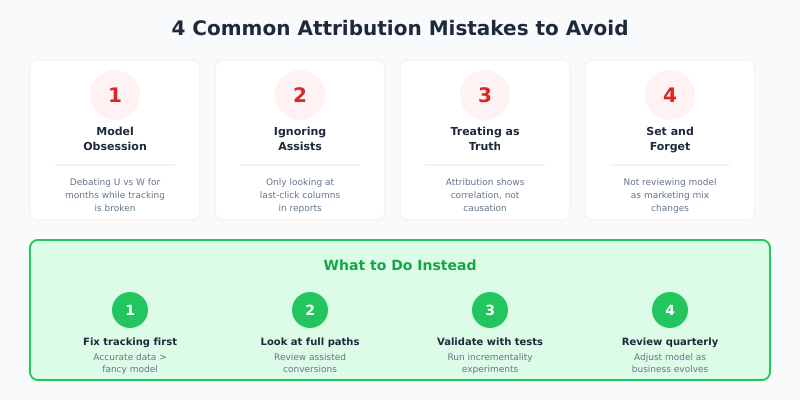 4 Common Attribution Mistakes to Avoid

1
Model Obsession
Debating U vs W for months while tracking is broken

2
Ignoring Assists
Only looking at last-click columns in reports

3
Treating as Truth
Attribution shows correlation, not causation

4
Set and Forget
Not reviewing model as marketing mix changes

What to Do Instead

1
Fix tracking first
Accurate data > fancy model

2
Look at full paths
Review assisted conversions

3
Validate with tests
Run incrementality experiments

4
Review quarterly
Adjust model as business evolves